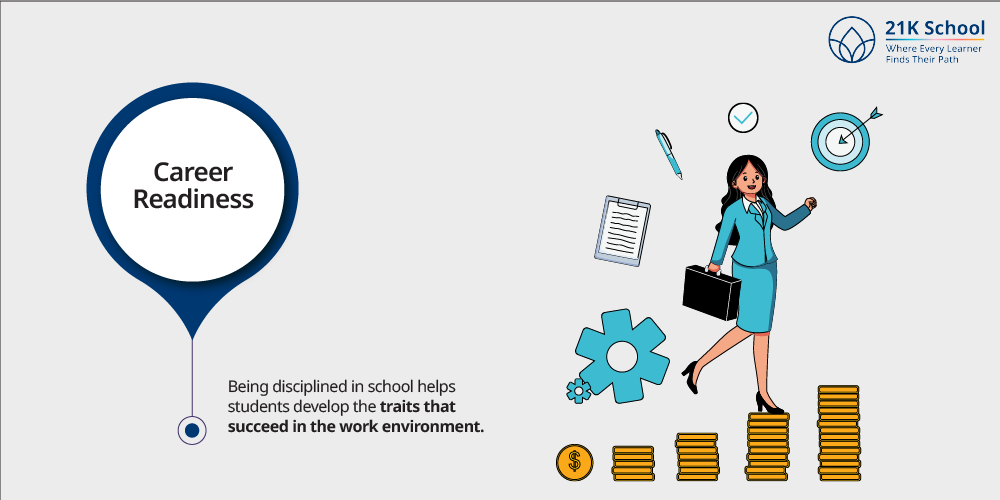 21K School
Where Every Learner Finds Their Path

Career Readiness

Being disciplined in school helps students develop the traits that succeed in the work environment.

$